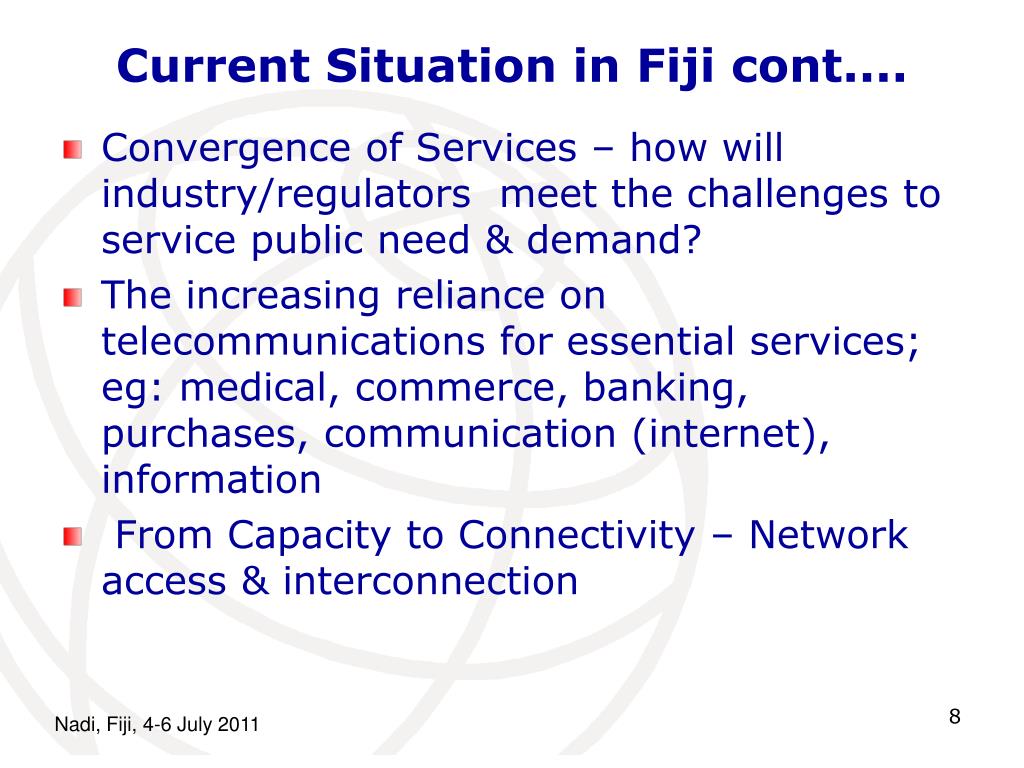 Current Situation in Fiji cont....

Convergence of Services – how will industry/regulators meet the challenges to service public need & demand?

The increasing reliance on telecommunications for essential services; eg: medical, commerce, banking, purchases, communication (internet), information

From Capacity to Connectivity – Network access & interconnection

Nadi, Fiji, 4-6 July 2011

8